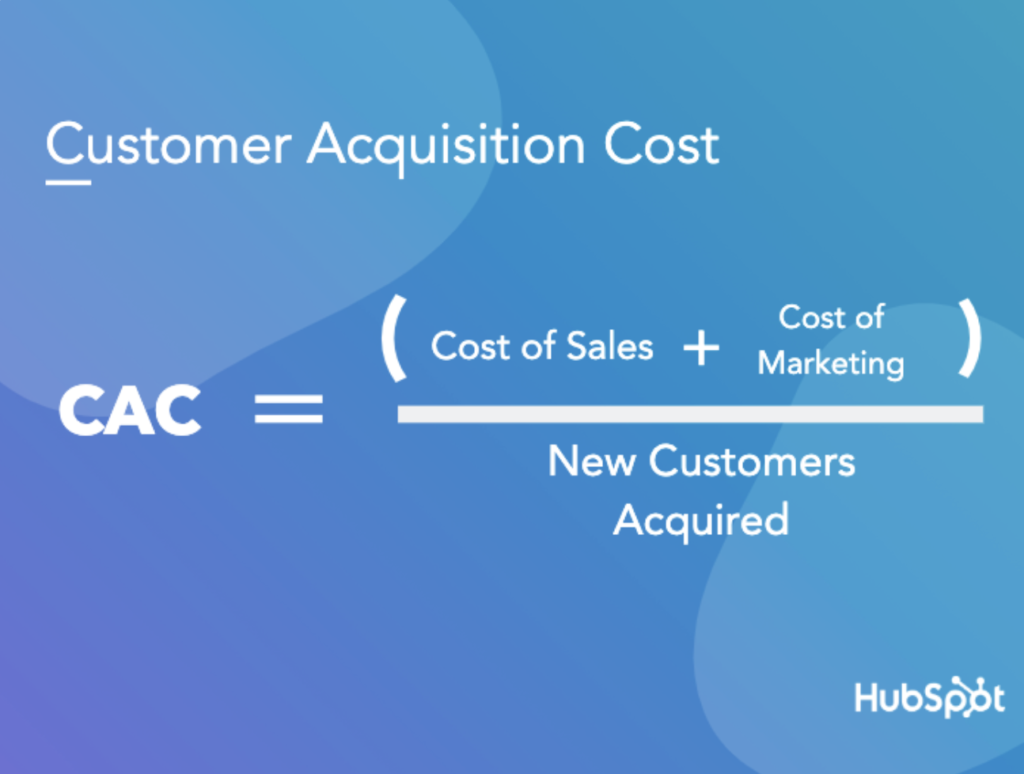 Customer Acquisition Cost

$\text{CAC} = \frac{(\text{Cost of Sales} + \text{Cost of Marketing})}{\text{New Customers Acquired}}$

HubSpot